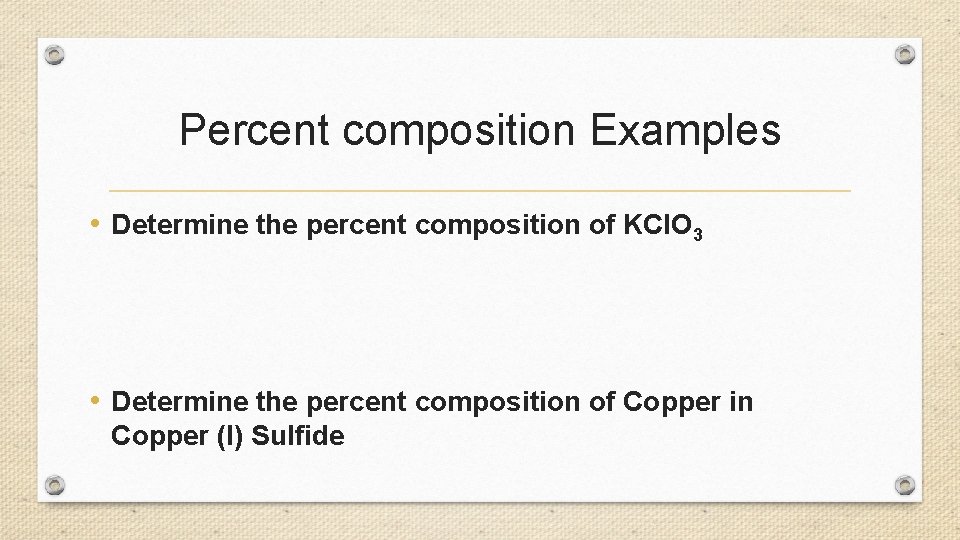 Percent composition Examples

• Determine the percent composition of $KClO_3$

• Determine the percent composition of Copper in Copper (I) Sulfide